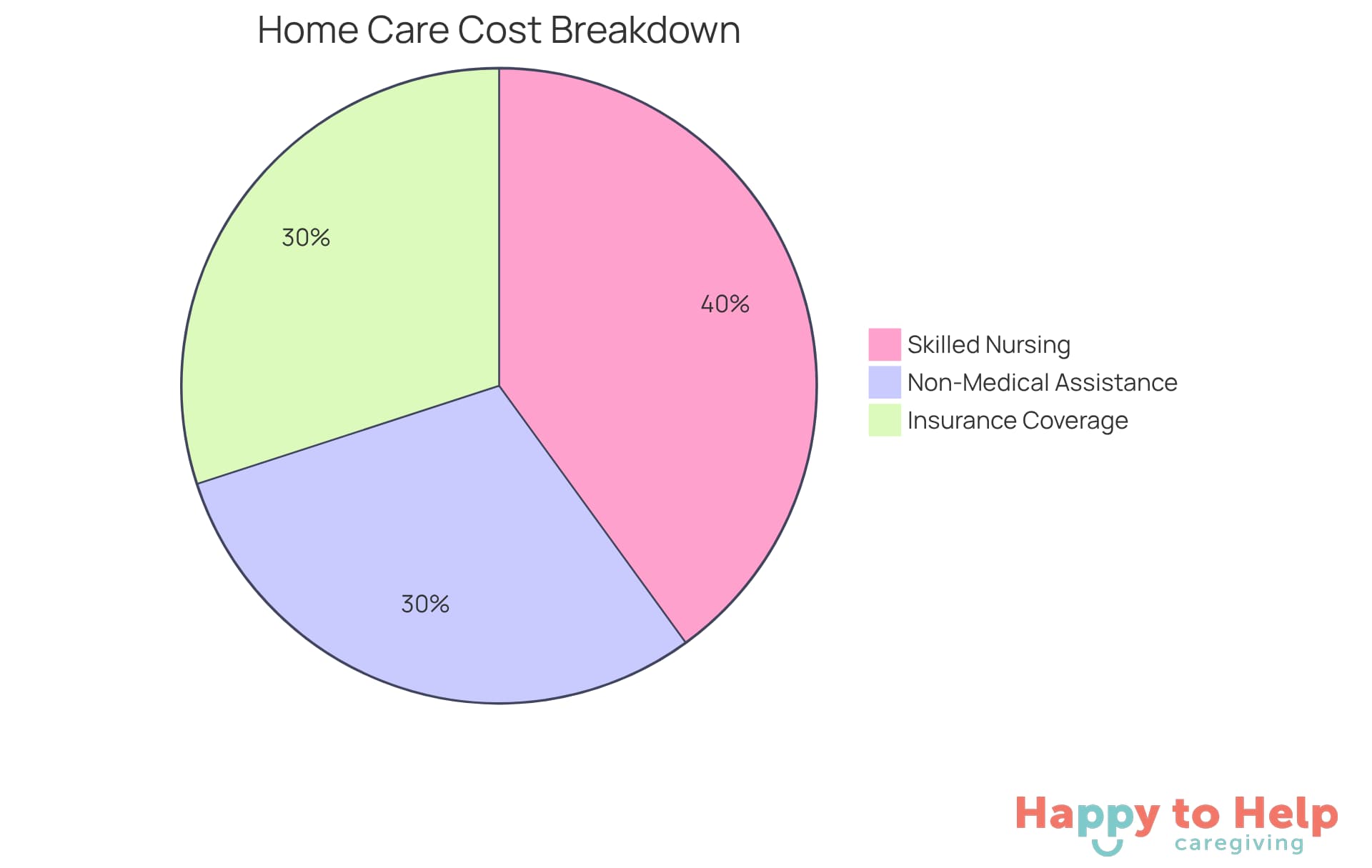 Home Care Cost Breakdown

30%

40%

30%

Skilled Nursing
Non-Medical Assistance
Insurance Coverage

Happy to Help
caregiving